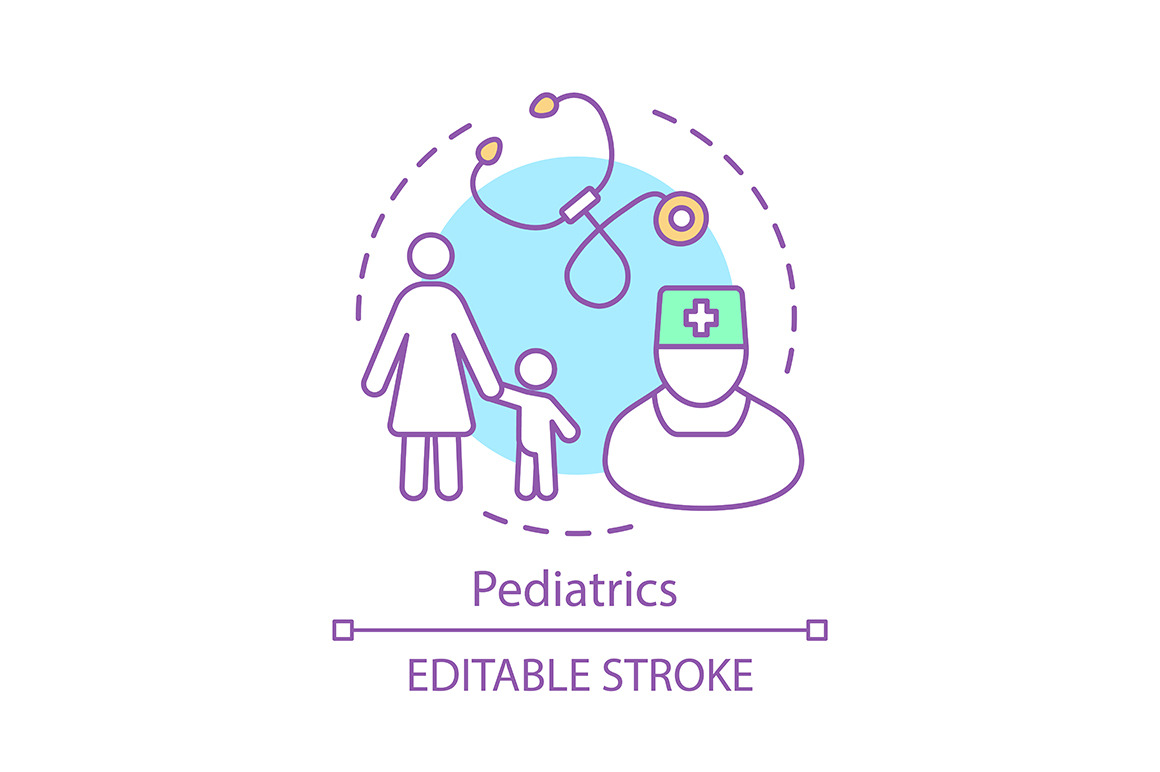 Pediatrics

EDITABLE STROKE